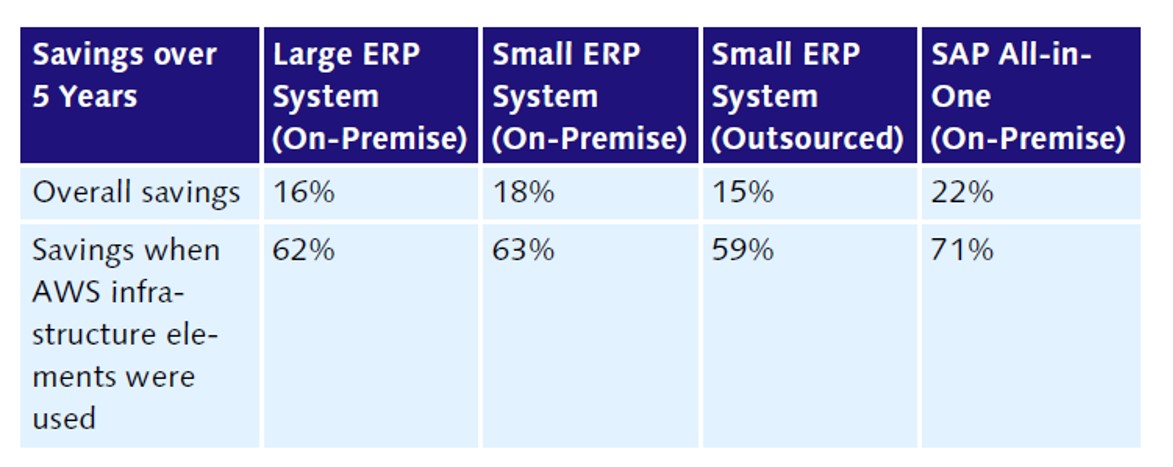 | Savings over 5 Years | Large ERP System (On-Premise) | Small ERP System (On-Premise) | Small ERP System (Outsourced) | SAP All-in-One (On-Premise) |
|---|---|---|---|---|
| Overall savings | 16% | 18% | 15% | 22% |
| Savings when AWS infrastructure elements were used | 62% | 63% | 59% | 71% |